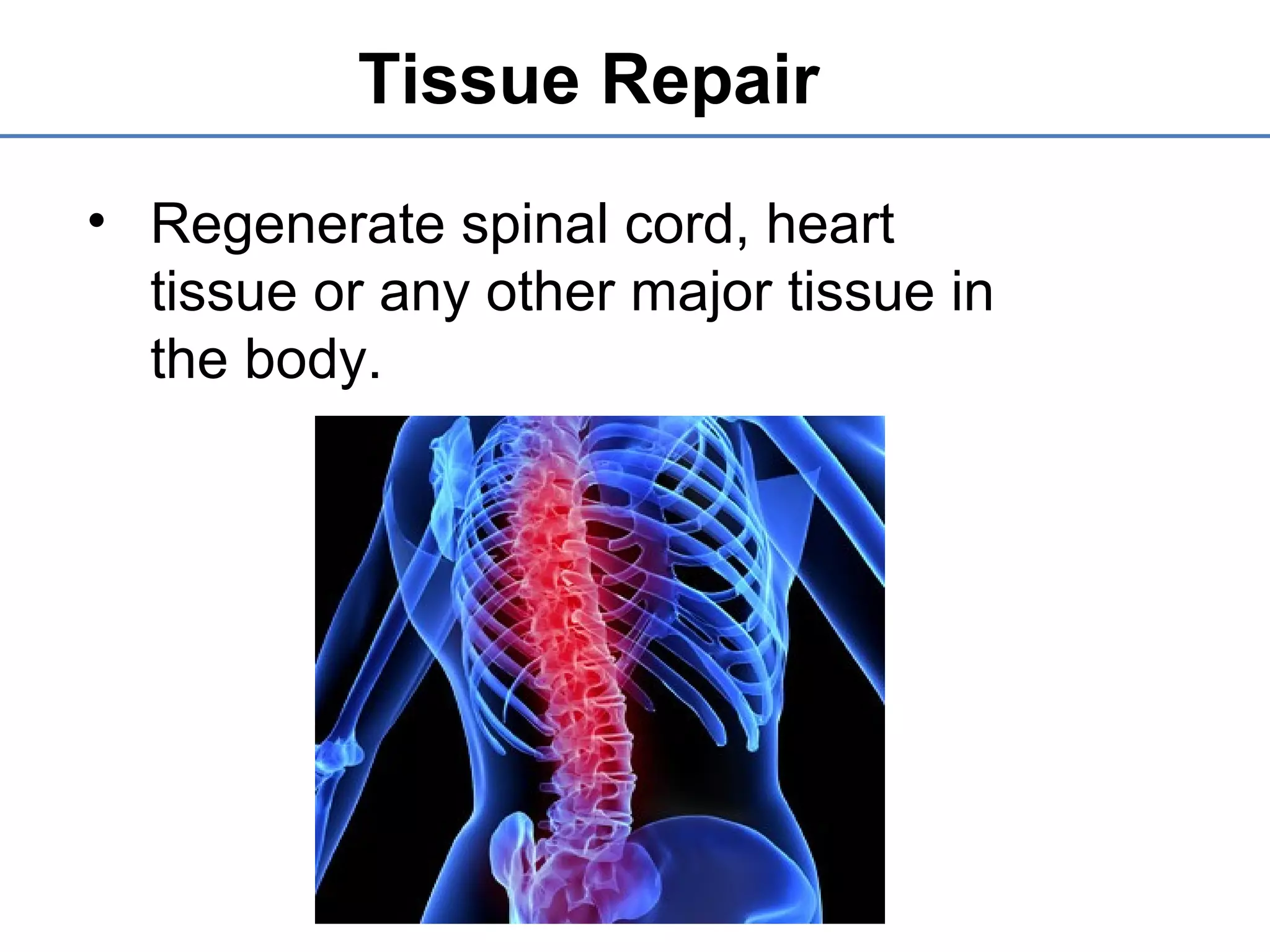 Tissue Repair

• Regenerate spinal cord, heart tissue or any other major tissue in the body.